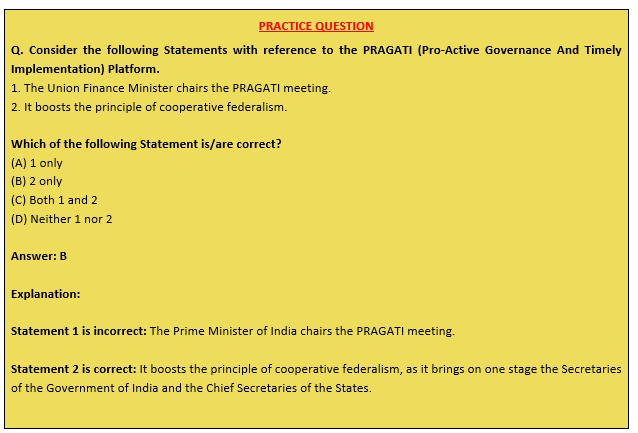 PRACTICE QUESTION

Q. Consider the following Statements with reference to the PRAGATI (Pro-Active Governance And Timely Implementation) Platform.
1. The Union Finance Minister chairs the PRAGATI meeting.
2. It boosts the principle of cooperative federalism.

Which of the following Statement is/are correct?
(A) 1 only
(B) 2 only
(C) Both 1 and 2
(D) Neither 1 nor 2

Answer: B

Explanation:

Statement 1 is incorrect: The Prime Minister of India chairs the PRAGATI meeting.

Statement 2 is correct: It boosts the principle of cooperative federalism, as it brings on one stage the Secretaries of the Government of India and the Chief Secretaries of the States.